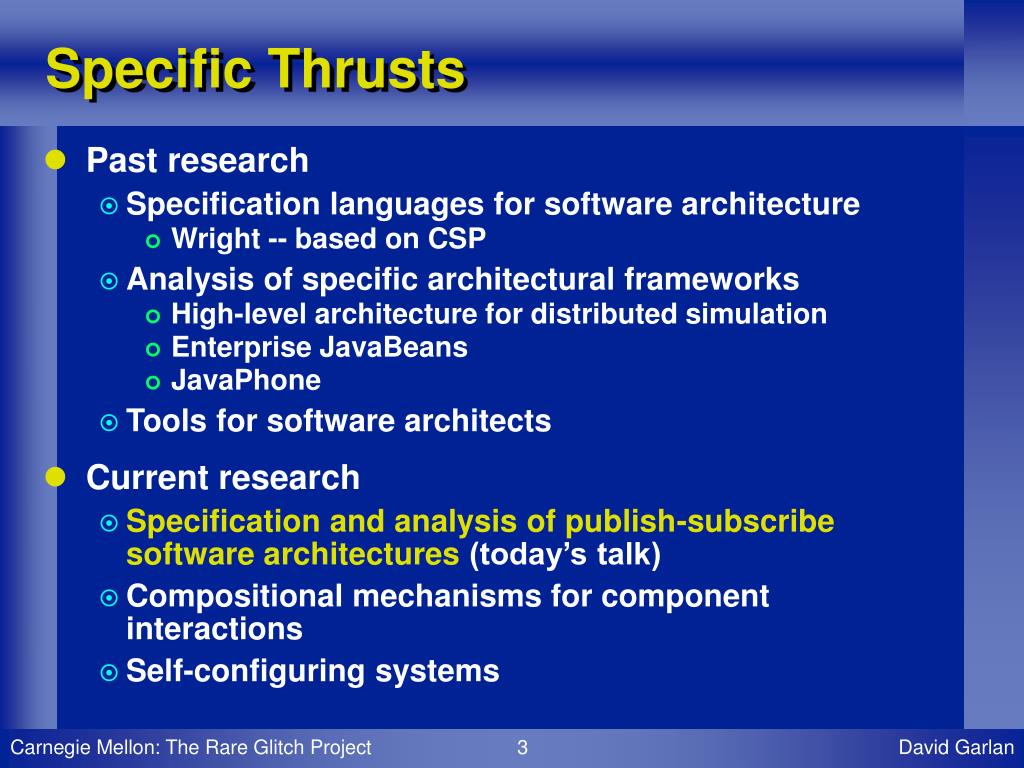 Specific Thrusts

Past research

Specification languages for software architecture

Wright -- based on CSP

Analysis of specific architectural frameworks

High-level architecture for distributed simulation

Enterprise JavaBeans

JavaPhone

Tools for software architects

Current research

Specification and analysis of publish-subscribe software architectures (today’s talk)

Compositional mechanisms for component interactions

Self-configuring systems

Carnegie Mellon: The Rare Glitch Project 3 David Garlan